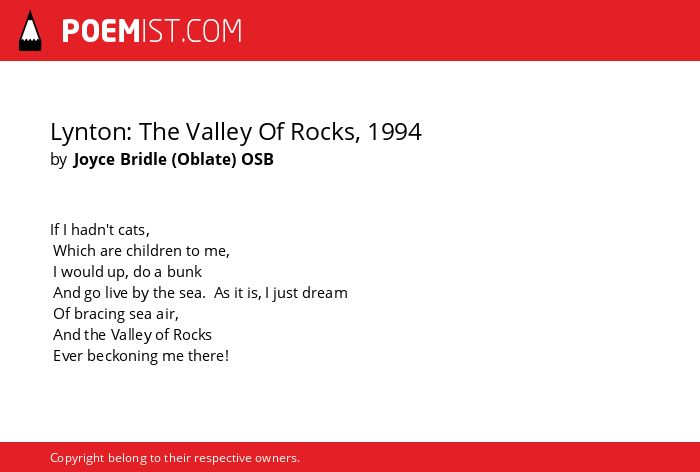 POEMIST.COM

Lynton: The Valley Of Rocks, 1994
by Joyce Bridle (Oblate) OSB

If I hadn't cats,
Which are children to me,
I would up, do a bunk
And go live by the sea. As it is, I just dream
Of bracing sea air,
And the Valley of Rocks
Ever beckoning me there!

Copyright belong to their respective owners.